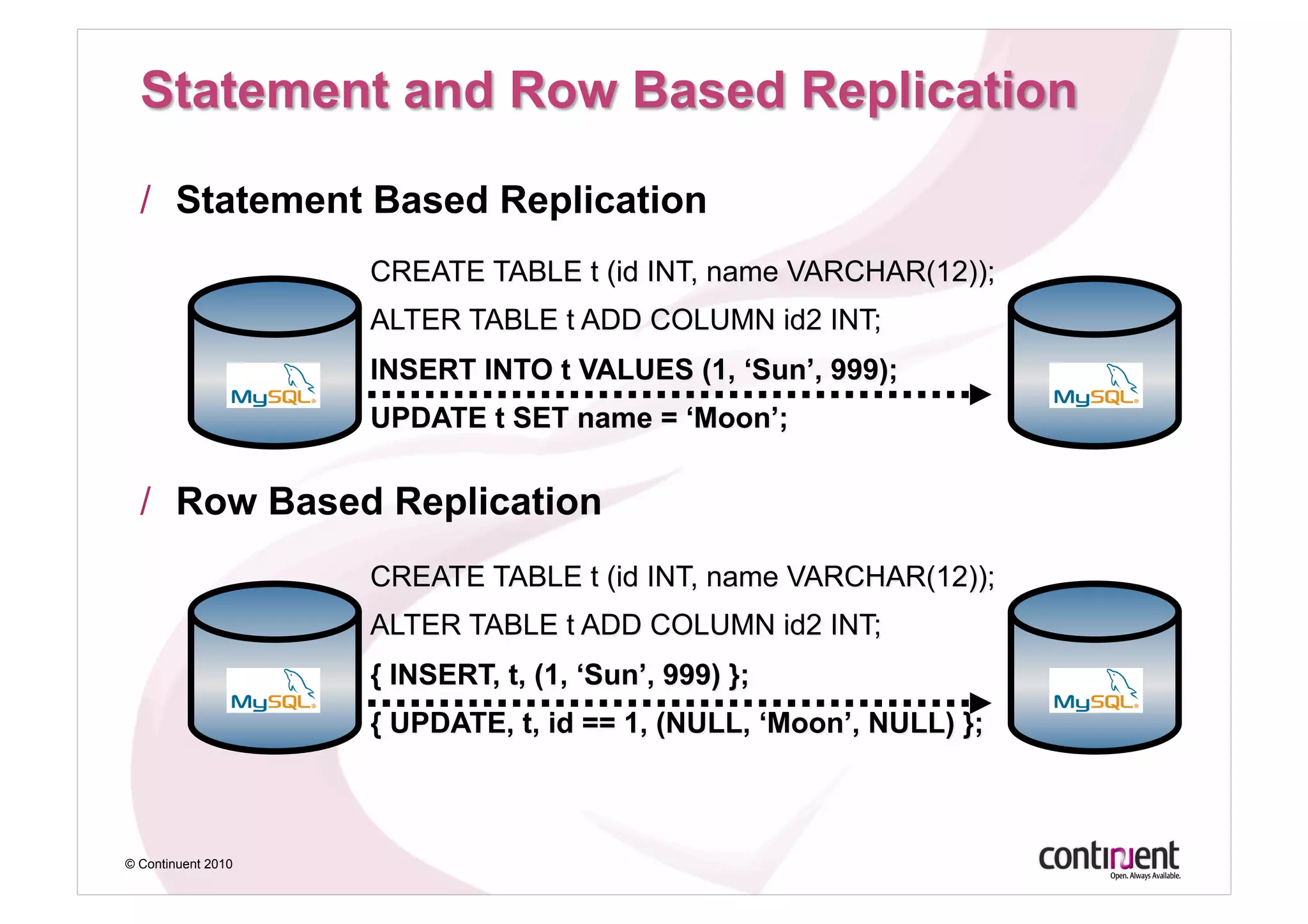 Statement and Row Based Replication

/ Statement Based Replication

MySQL

CREATE TABLE t (id INT, name VARCHAR(12));
ALTER TABLE t ADD COLUMN id2 INT;
INSERT INTO t VALUES (1, ‘Sun’, 999);
UPDATE t SET name = ‘Moon’;

MySQL

/ Row Based Replication

MySQL

CREATE TABLE t (id INT, name VARCHAR(12));
ALTER TABLE t ADD COLUMN id2 INT;
{ INSERT, t, (1, ‘Sun’, 999) };
{ UPDATE, t, id == 1, (NULL, ‘Moon’, NULL) };

MySQL

© Continuent 2010

continuent
Open. Always Available.